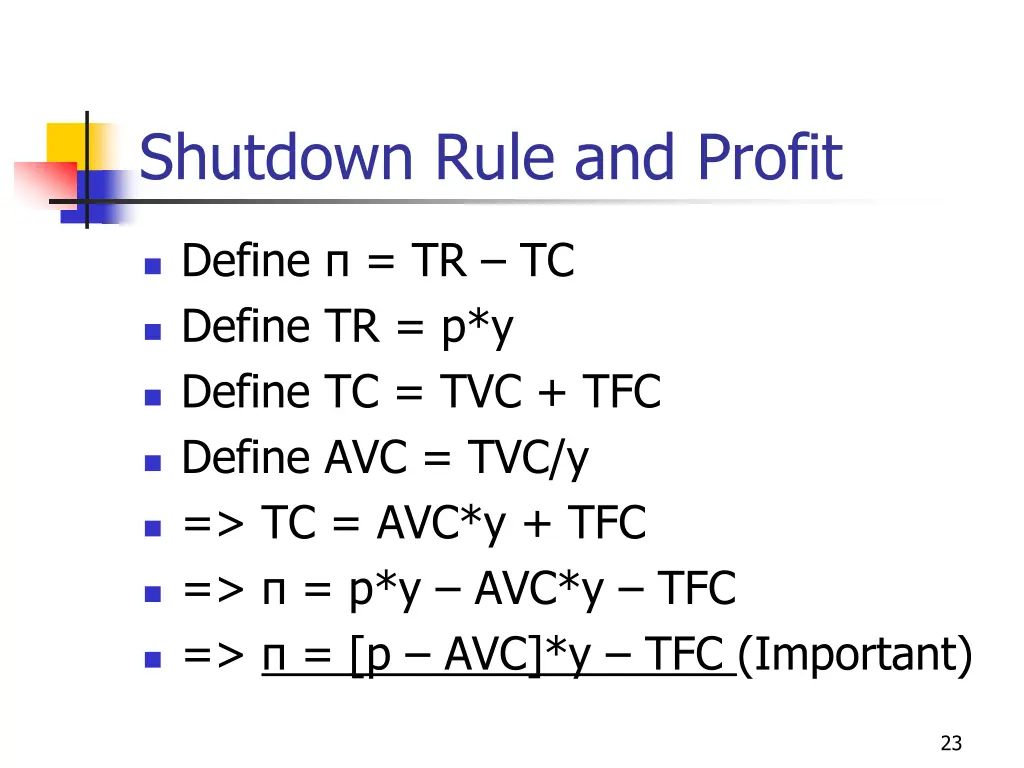 Shutdown Rule and Profit

- Define π = TR – TC
- Define TR = p*y
- Define TC = TVC + TFC
- Define AVC = TVC/y
- => TC = AVC*y + TFC
- => π = p*y – AVC*y – TFC
- => π = [p – AVC]*y – TFC (Important)

23